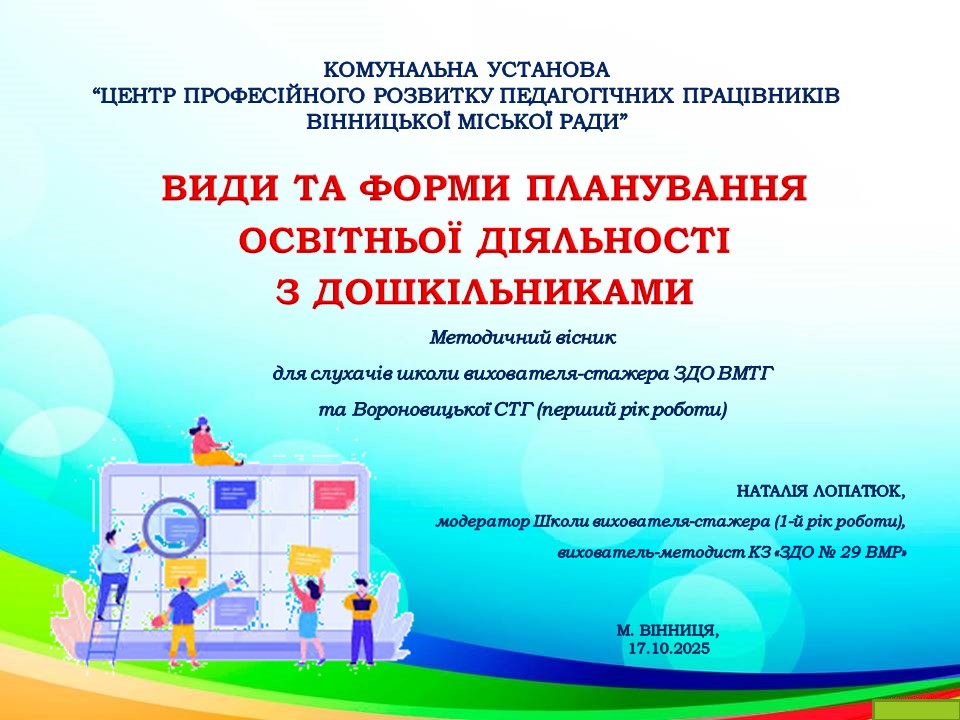 КОМУНАЛЬНА УСТАНОВА
“ЦЕНТР ПРОФЕСІЙНОГО РОЗВИТКУ ПЕДАГОГІЧНИХ ПРАЦІВНИКІВ ВІННИЦЬКОЇ МІСЬКОЇ РАДИ”

ВИДИ ТА ФОРМИ ПЛАНУВАННЯ ОСВІТНЬОЇ ДІЯЛЬНОСТІ З ДОШКІЛЬНИКАМИ

Методичний вісник
для слухачів школи вихователя-стажера ЗДО ВМТГ
та Вороновицької СТГ (перший рік роботи)

НАТАЛІЯ ЛОПАТЮК,
модератор Школи вихователя-стажера (1-й рік роботи),
вихователь-методист КЗ «ЗДО № 29 ВМР»

М. ВІННИЦЯ,
17.10.2025